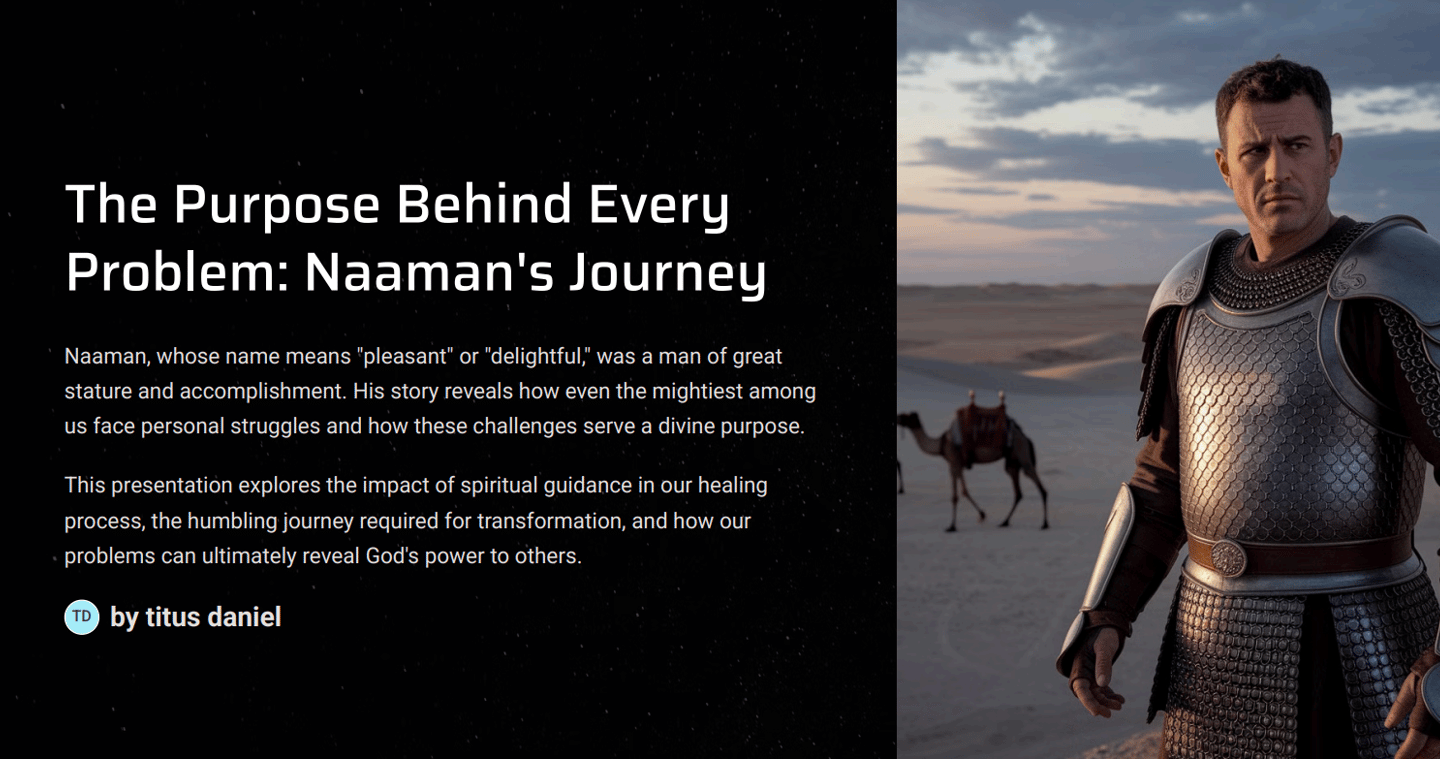 The Purpose Behind Every Problem: Naaman's Journey

Naaman, whose name means "pleasant" or "delightful," was a man of great stature and accomplishment. His story reveals how even the mightiest among us face personal struggles and how these challenges serve a divine purpose.

This presentation explores the impact of spiritual guidance in our healing process, the humbling journey required for transformation, and how our problems can ultimately reveal God's power to others.

TD by titus daniel